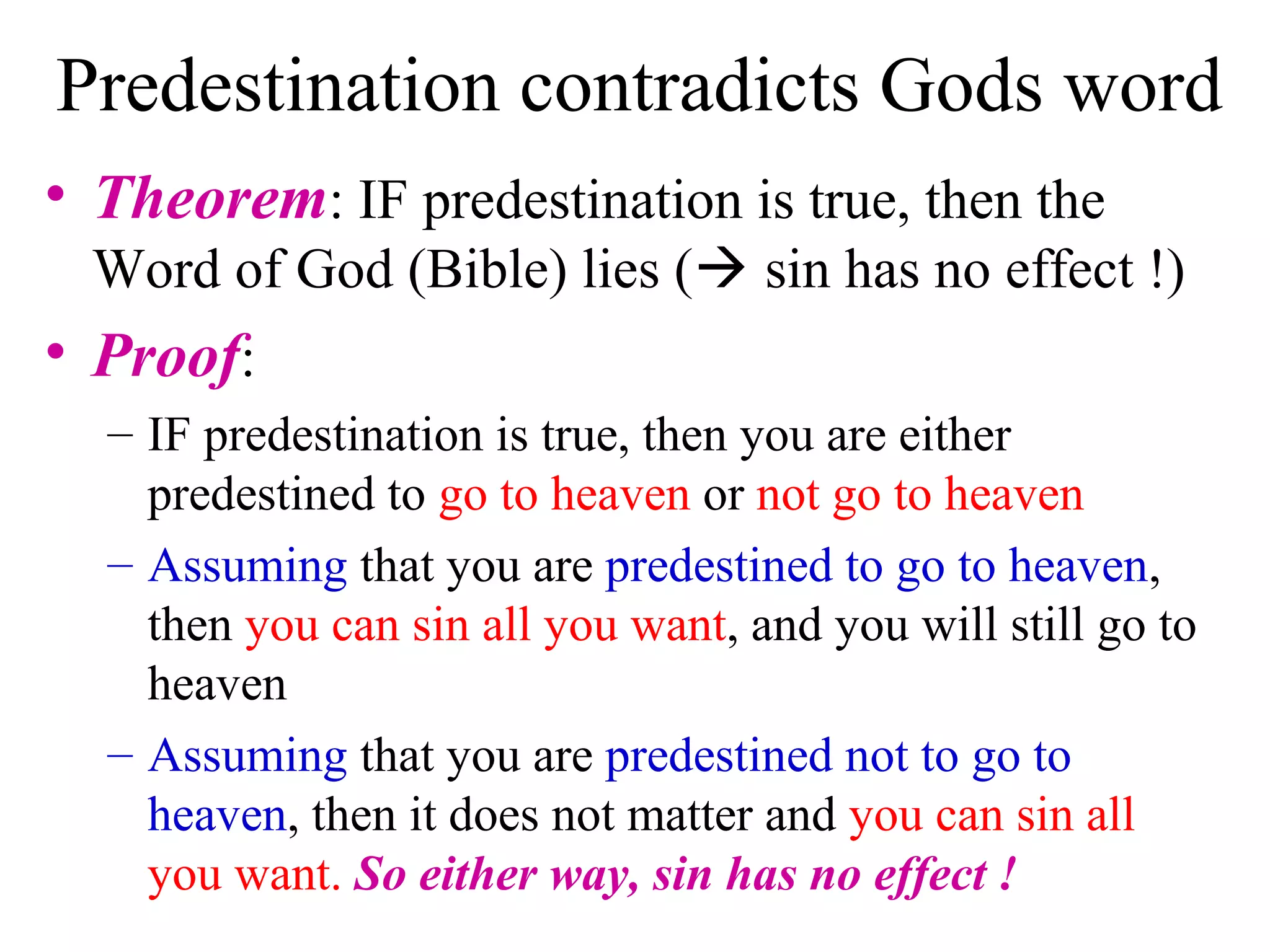 Predestination contradicts Gods word

• Theorem: IF predestination is true, then the Word of God (Bible) lies (→ sin has no effect !)

• Proof:

– IF predestination is true, then you are either predestined to go to heaven or not go to heaven

– Assuming that you are predestined to go to heaven, then you can sin all you want, and you will still go to heaven

– Assuming that you are predestined not to go to heaven, then it does not matter and you can sin all you want. So either way, sin has no effect !